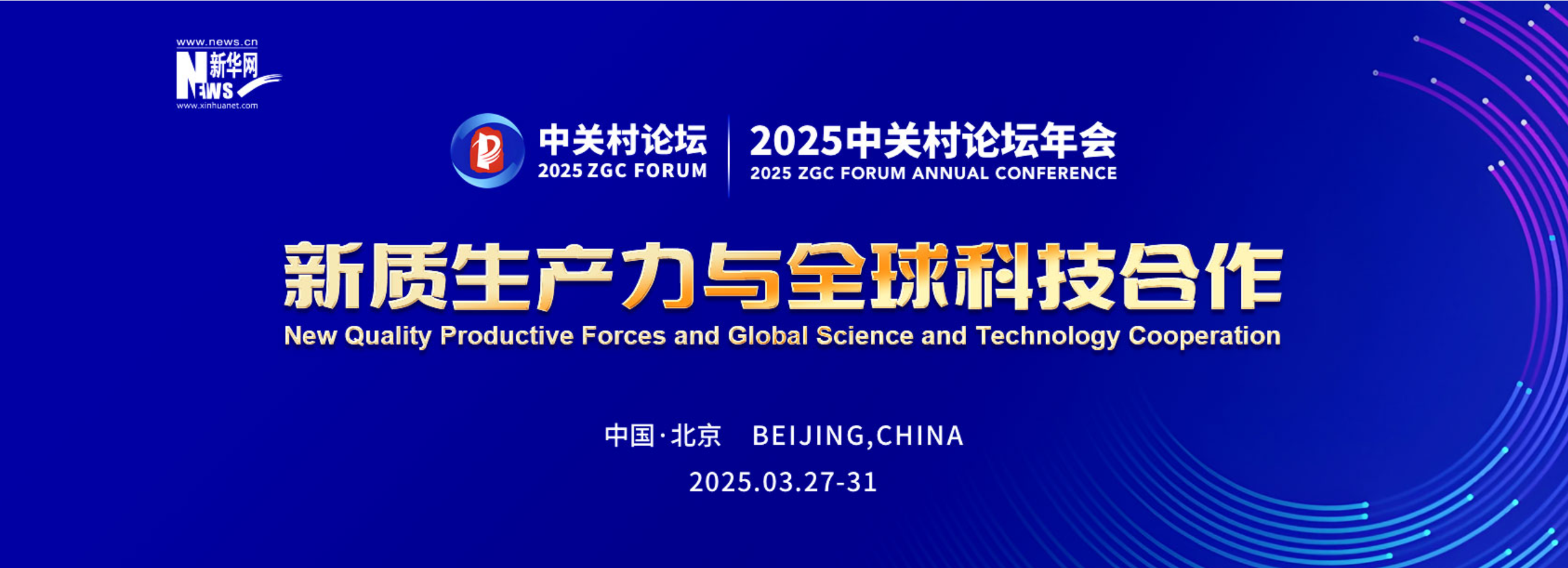 www.news.cn
新华网
NEWS
www.xinhuanet.com

中关村论坛
2025 ZGC FORUM

2025中关村论坛年会
2025 ZGC FORUM ANNUAL CONFERENCE

新质生产力与全球科技合作
New Quality Productive Forces and Global Science and Technology Cooperation

中国·北京 BEIJING,CHINA
2025.03.27-31